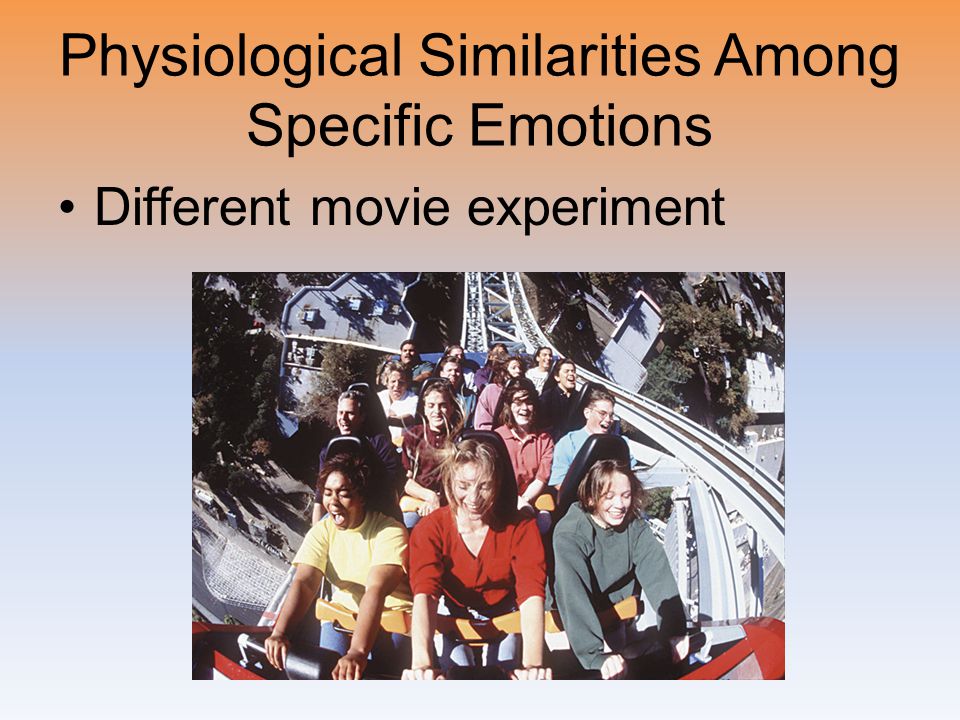 Physiological Similarities Among Specific Emotions

• Different movie experiment